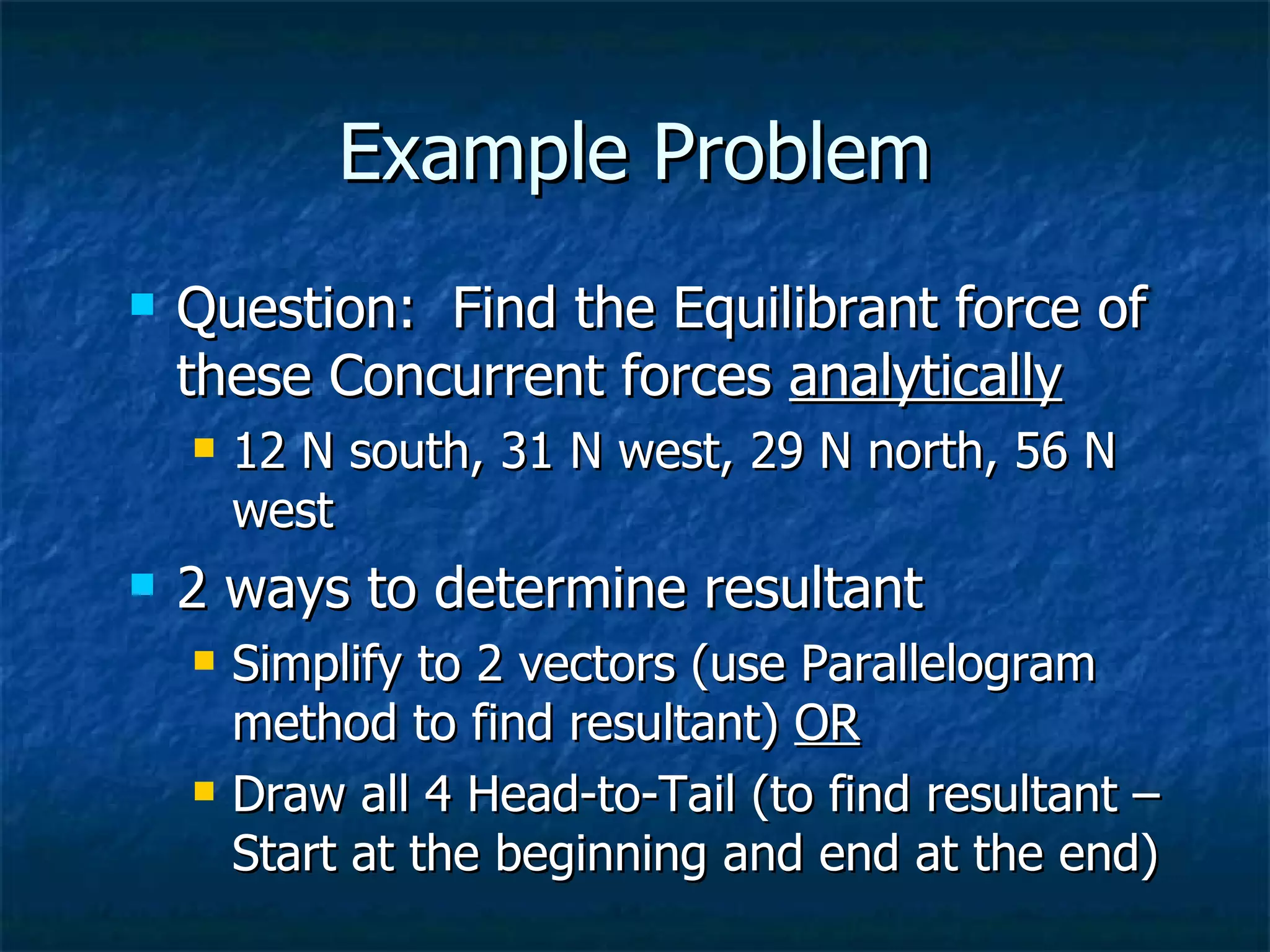 Example Problem

Question: Find the Equilibrant force of these Concurrent forces analytically

12 N south, 31 N west, 29 N north, 56 N west

2 ways to determine resultant

Simplify to 2 vectors (use Parallelogram method to find resultant) OR

Draw all 4 Head-to-Tail (to find resultant – Start at the beginning and end at the end)